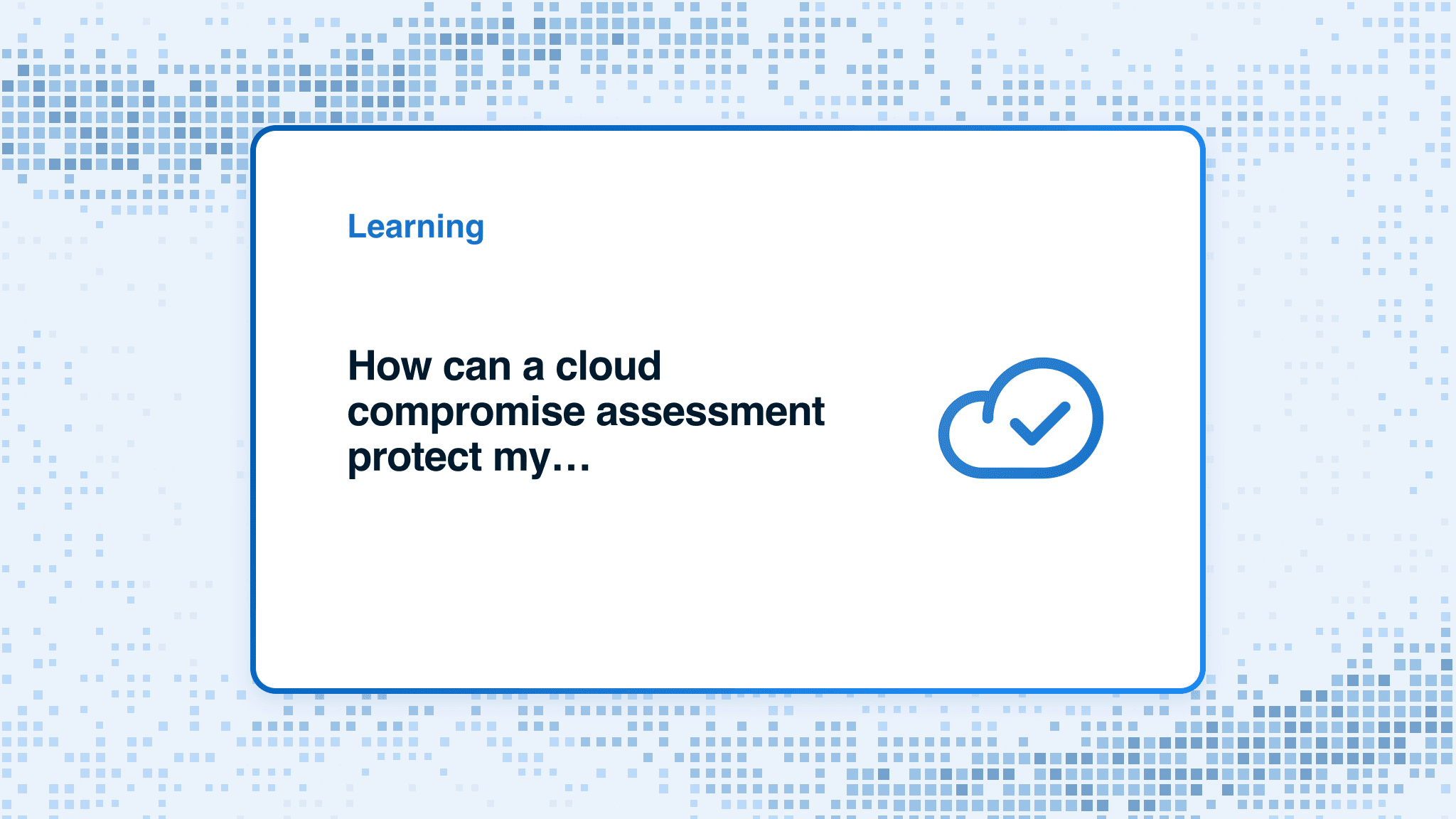 Learning

How can a cloud compromise assessment protect my…